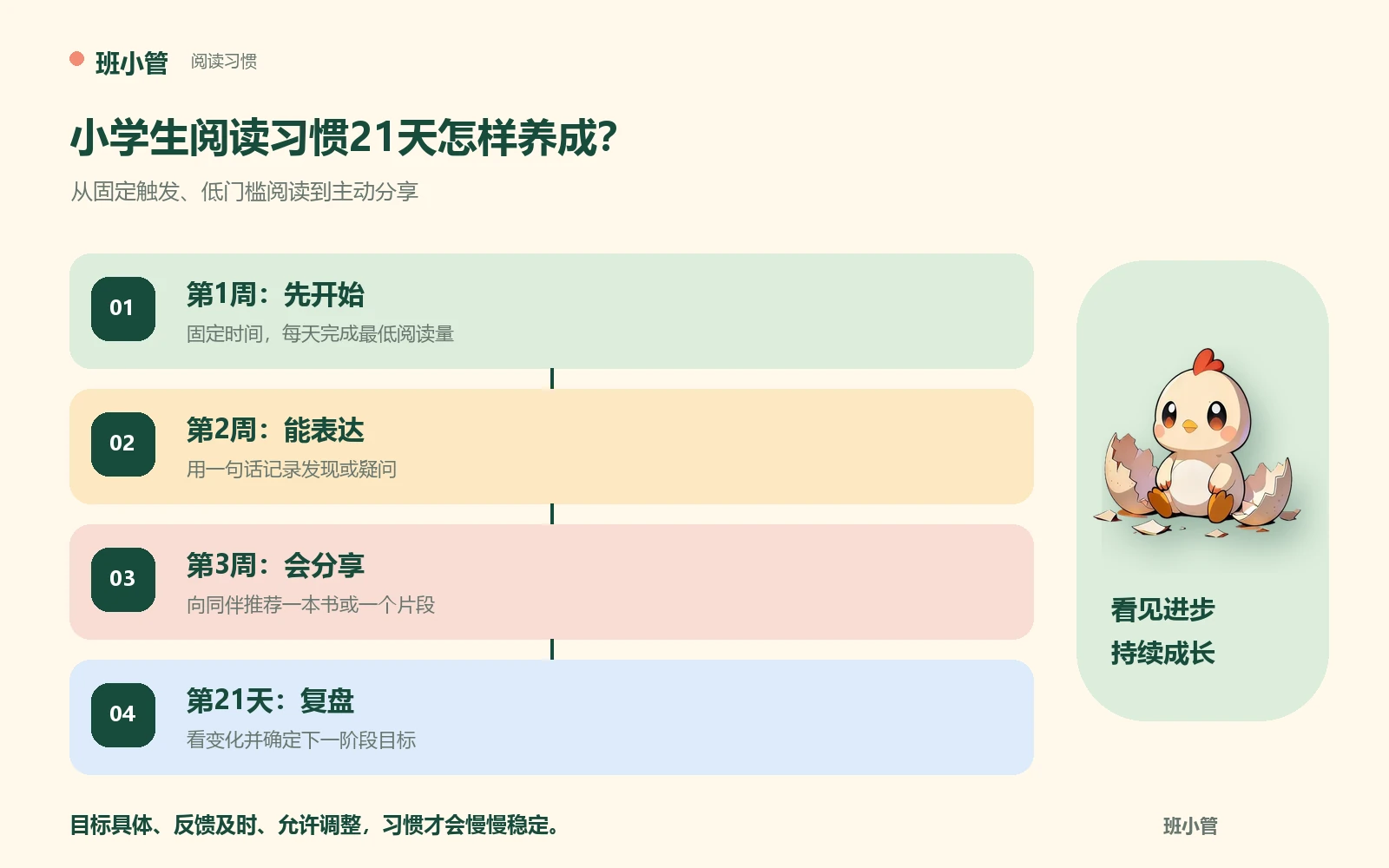 班小管 阅读习惯

小学生阅读习惯21天怎样养成?

从固定触发、低门槛阅读到主动分享

01
第1周：先开始
固定时间，每天完成最低阅读量

02
第2周：能表达
用一句话记录发现或疑问

03
第3周：会分享
向同伴推荐一本书或一个片段

04
第21天：复盘
看变化并确定下一阶段目标

看见进步
持续成长

目标具体、反馈及时、允许调整，习惯才会慢慢稳定。

班小管